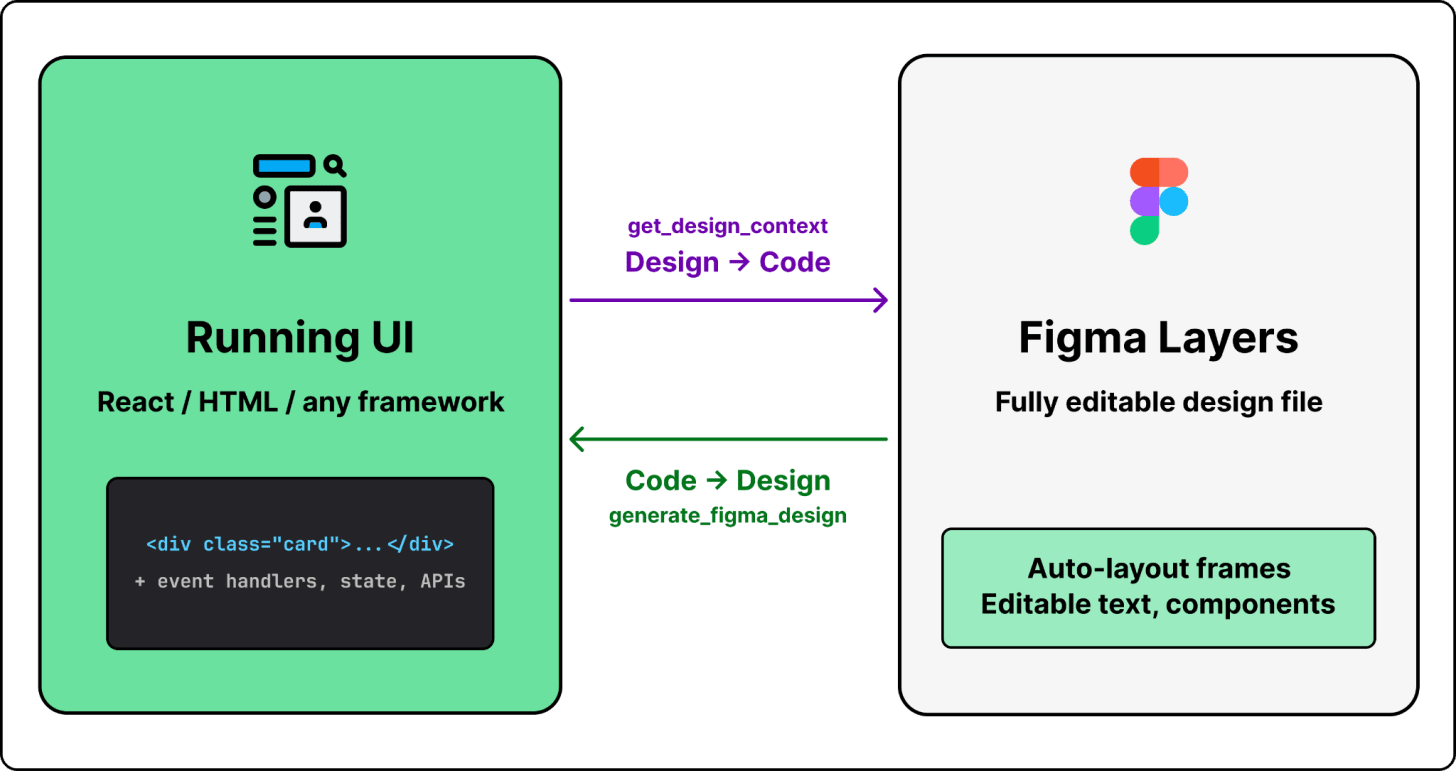 Running UI

React / HTML / any framework

<div class="card">...</div>
+ event handlers, state, APIs

get_design_context
Design → Code

Code → Design
generate_figma_design

Figma Layers

Fully editable design file

Auto-layout frames
Editable text, components